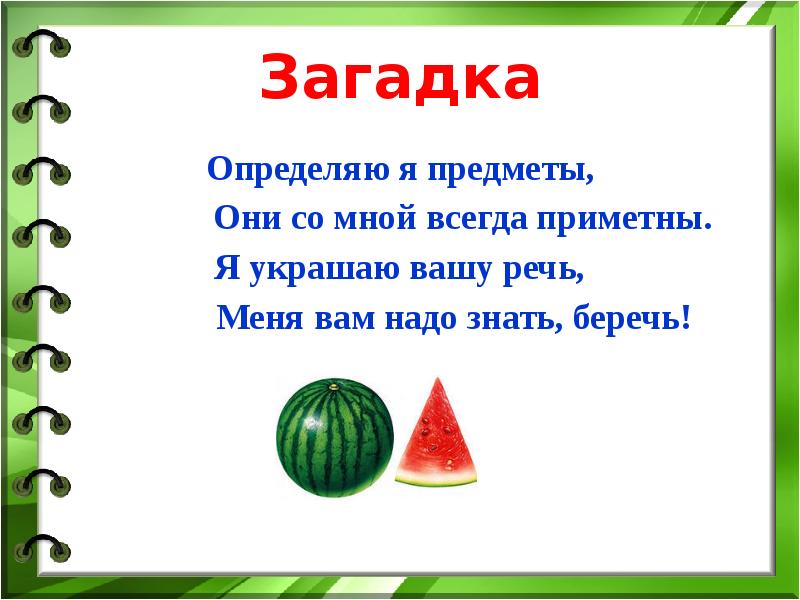 Загадка

Определяю я предметы,
Они со мной всегда приметны.
Я украшаю вашу речь,
Меня вам надо знать, беречь!